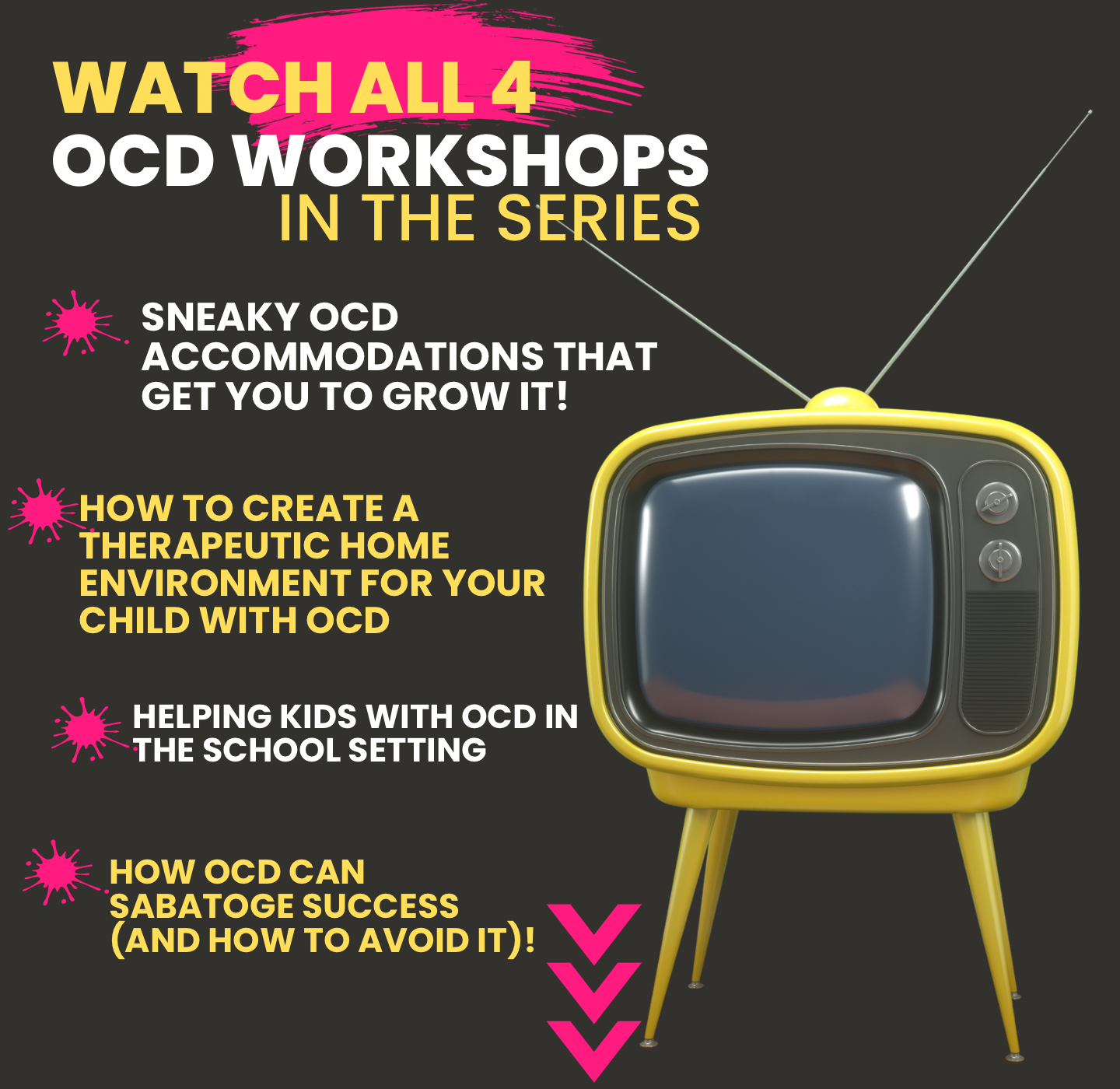 WATCH ALL 4
OCD WORKSHOPS
IN THE SERIES

SNEAKY OCD ACCOMMODATIONS THAT GET YOU TO GROW IT!

HOW TO CREATE A THERAPEUTIC HOME ENVIRONMENT FOR YOUR CHILD WITH OCD

HELPING KIDS WITH OCD IN THE SCHOOL SETTING

HOW OCD CAN SABATOGE SUCCESS (AND HOW TO AVOID IT)!